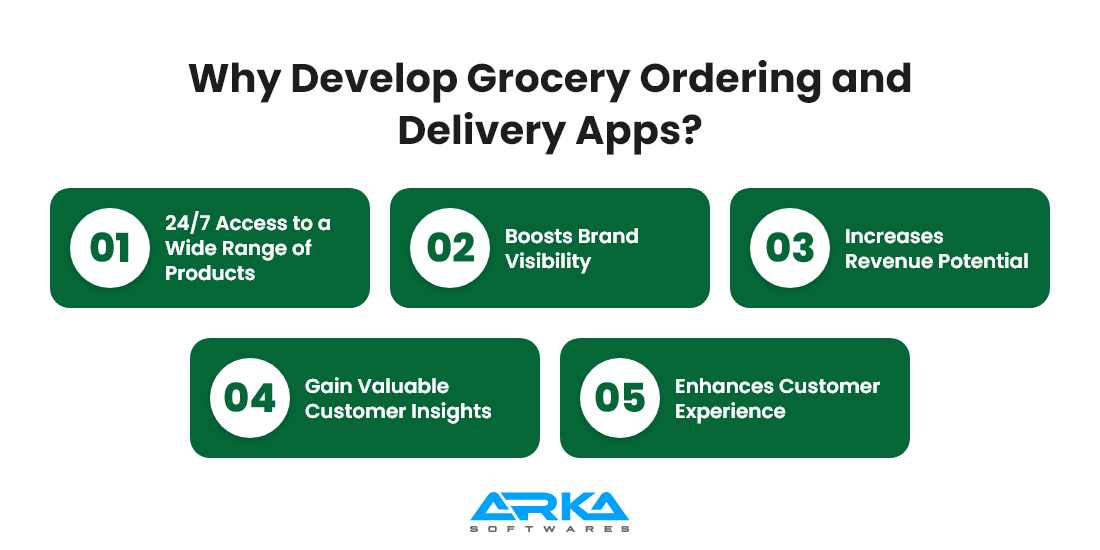 Why Develop Grocery Ordering and Delivery Apps?

01 24/7 Access to a Wide Range of Products

02 Boosts Brand Visibility

03 Increases Revenue Potential

04 Gain Valuable Customer Insights

05 Enhances Customer Experience

ARKA SOFTWARES